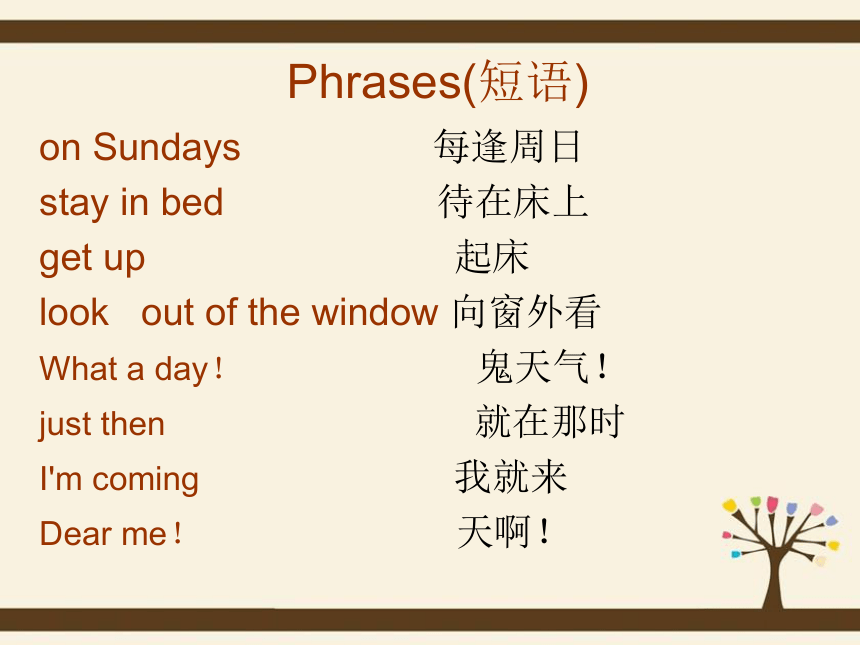 Phrases(短语)

on Sundays 每逢周日
stay in bed 待在床上
get up 起床
look out of the window 向窗外看
What a day! 鬼天气!
just then 就在那时
I'm coming 我就来
Dear me! 天啊!